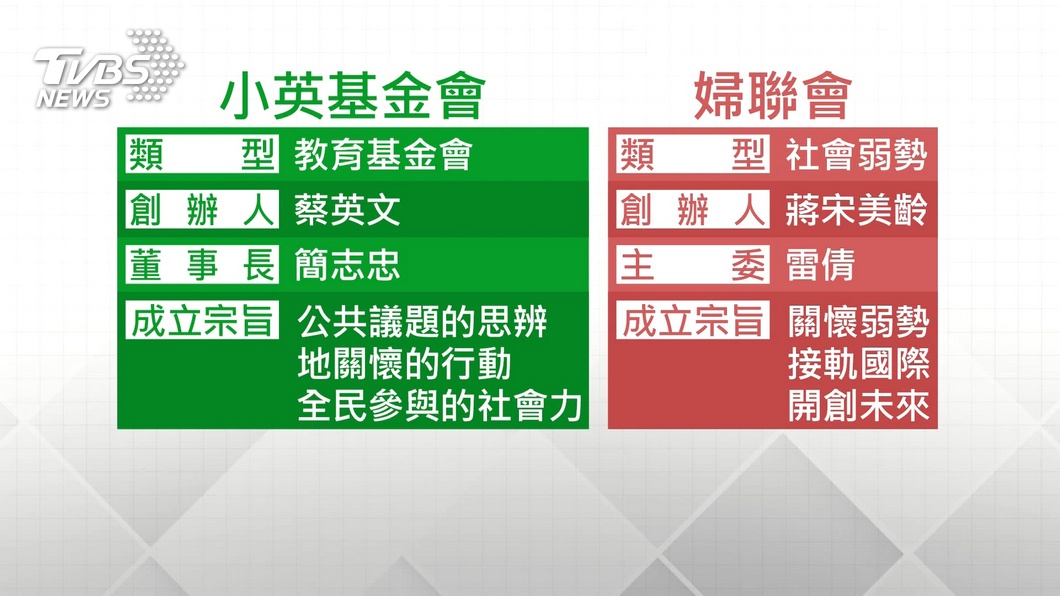 TVBS NEWS

小英基金會

| 類型 | 教育基金會 |
|---|---|
| 創辦人 | 蔡英文 |
| 董事長 | 簡志忠 |
| 成立宗旨 | 公共議題的思辨 地關懷的行動 全民參與的社會力 |

婦聯會

| 類型 | 社會弱勢 |
|---|---|
| 創辦人 | 蔣宋美齡 |
| 主委 | 雷倩 |
| 成立宗旨 | 關懷弱勢 接軌國際 開創未來 |